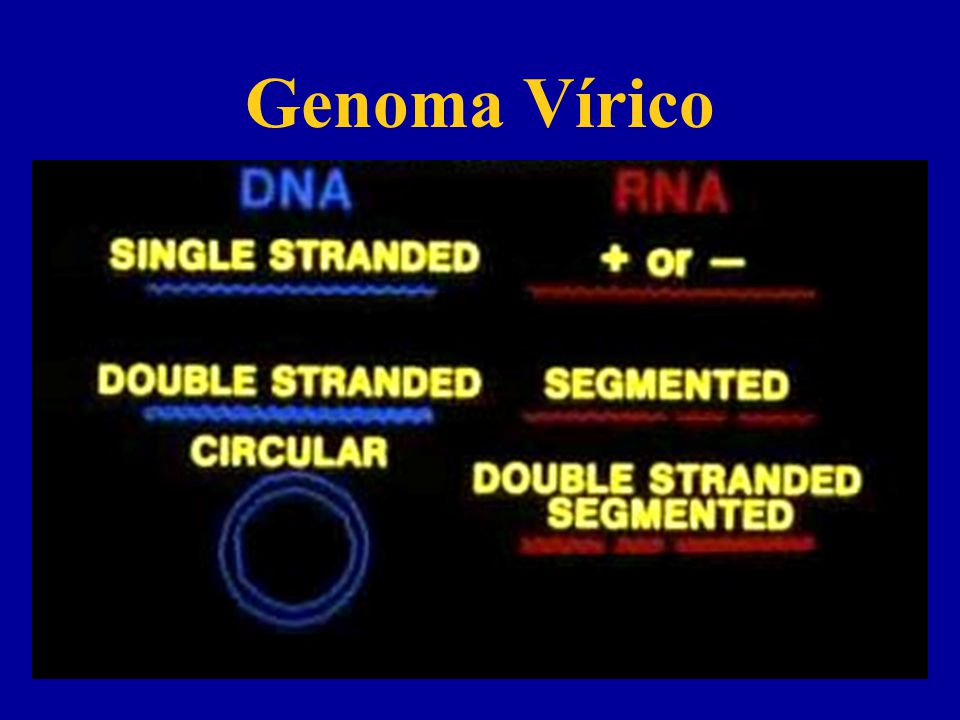 Genoma Vírico

DNA

SINGLE STRANDED

DOUBLE STRANDED

CIRCULAR

RNA

+ or −

SEGMENTED

DOUBLE STRANDED SEGMENTED